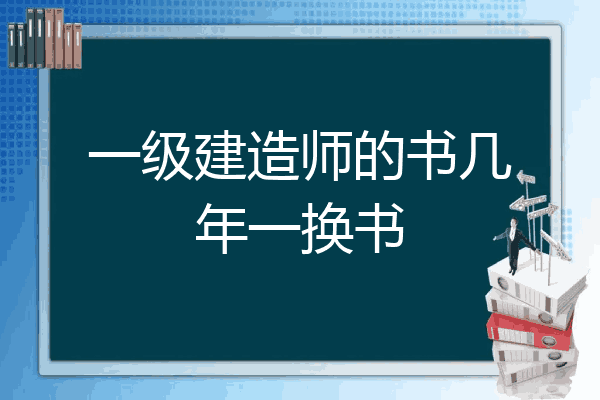 一级建造师的书几年一换书